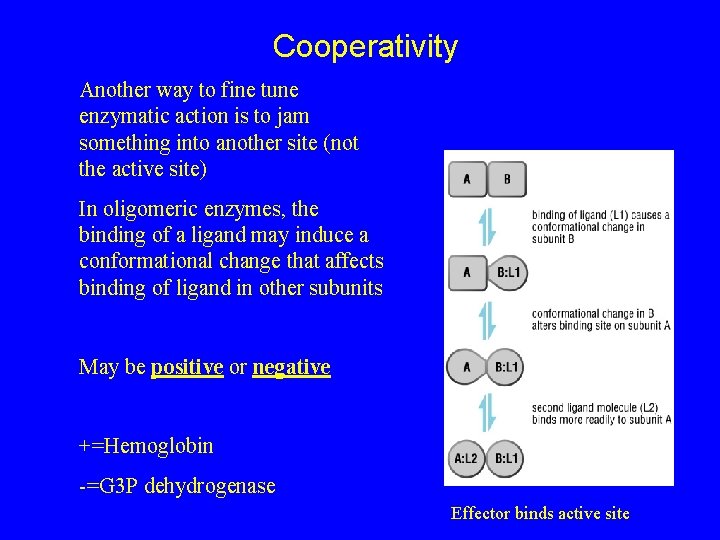 Cooperativity

Another way to fine tune enzymatic action is to jam something into another site (not the active site)

In oligomeric enzymes, the binding of a ligand may induce a conformational change that affects binding of ligand in other subunits

May be positive or negative

+=Hemoglobin

-=G3P dehydrogenase

A B

binding of ligand (L1) causes a conformational change in subunit B

A B:L1

conformational change in B alters binding site on subunit A

A B:L1

second ligand molecule (L2) binds more readily to subunit A

A:L2 B:L1

Effector binds active site